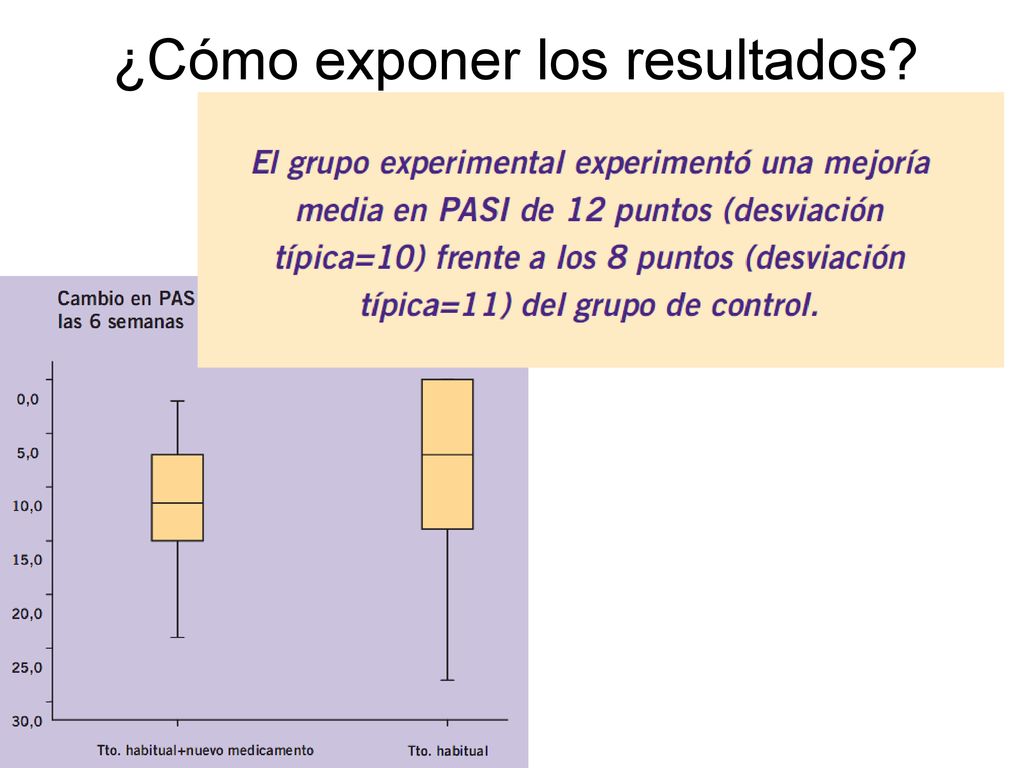 ¿Cómo exponer los resultados?

El grupo experimental experimentó una mejoría media en PASI de 12 puntos (desviación típica=10) frente a los 8 puntos (desviación típica=11) del grupo de control.

Cambio en PAS
las 6 semanas

0,0
5,0
10,0
15,0
20,0
25,0
30,0

Tto. habitual+nuevo medicamento
Tto. habitual